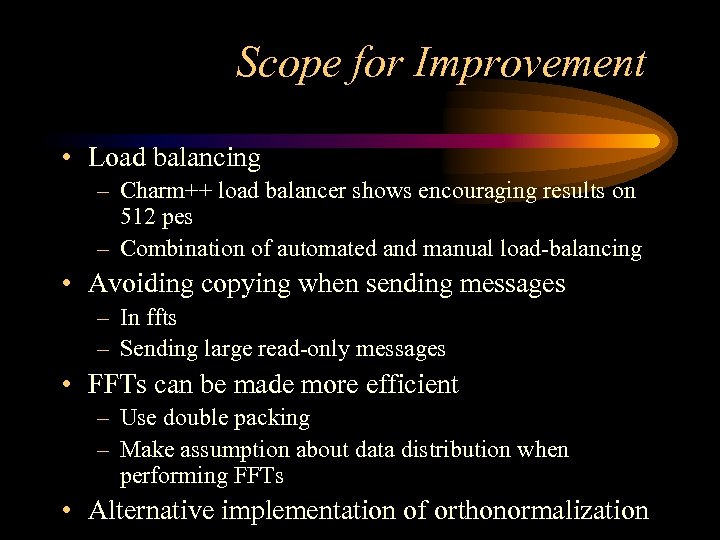 Scope for Improvement

• Load balancing
– Charm++ load balancer shows encouraging results on 512 pes
– Combination of automated and manual load-balancing
• Avoiding copying when sending messages
– In ffts
– Sending large read-only messages
• FFTs can be made more efficient
– Use double packing
– Make assumption about data distribution when performing FFTs
• Alternative implementation of orthonormalization